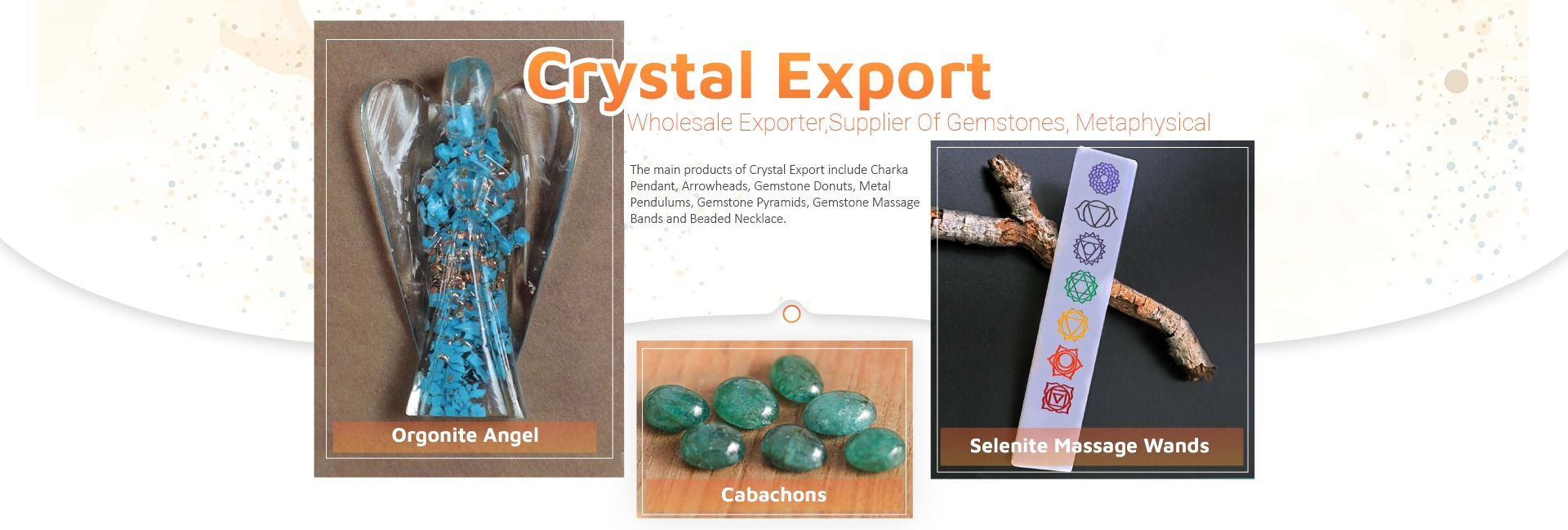 Crystal Export

Wholesale Exporter,Supplier Of Gemstones, Metaphysical

The main products of Crystal Export include Charka Pendant, Arrowheads, Gemstone Donuts, Metal Pendulums, Gemstone Pyramids, Gemstone Massage Bands and Beaded Necklace.

Orgonite Angel

Cabachons

Selenite Massage Wands